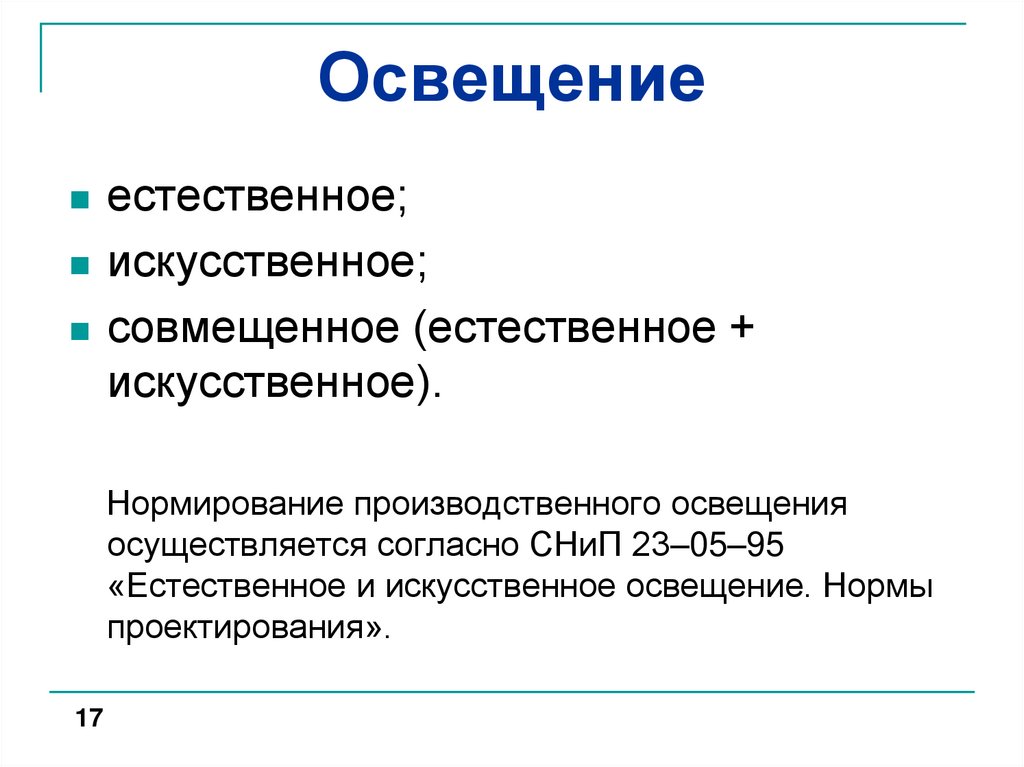 Освещение

- естественное;
- искусственное;
- совмещенное (естественное + искусственное).

Нормирование производственного освещения осуществляется согласно СНиП 23–05–95 «Естественное и искусственное освещение. Нормы проектирования».

17